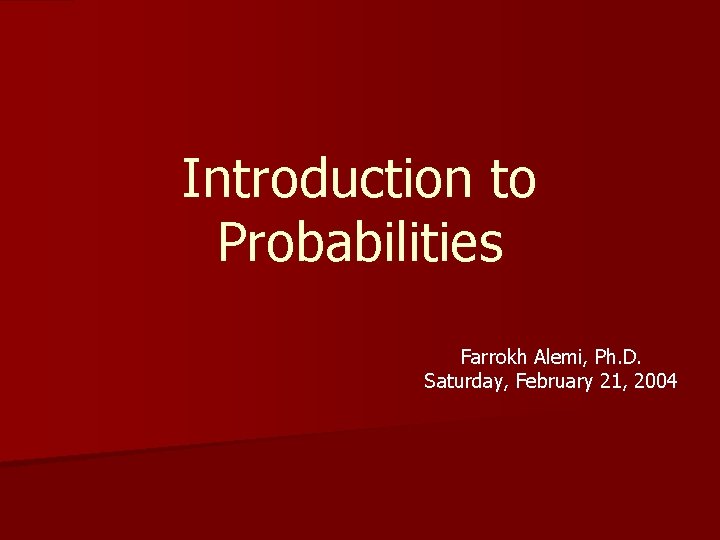 Introduction to Probabilities

Farrokh Alemi, Ph.D.
Saturday, February 21, 2004